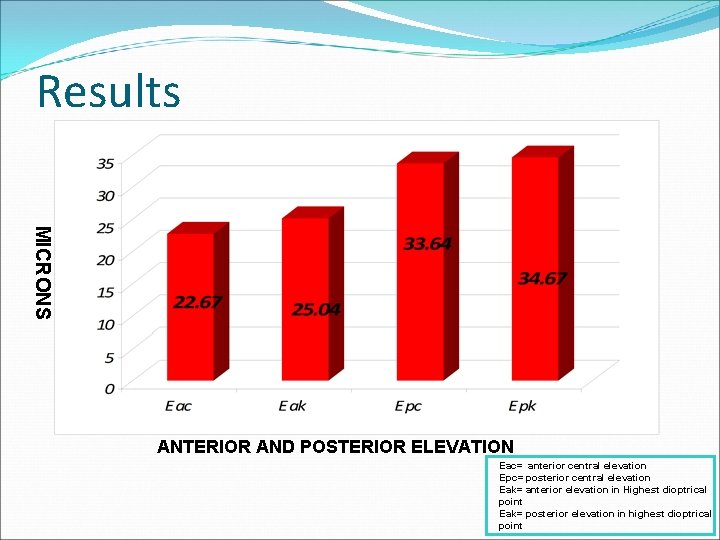 Results

MICRONS

35
30
25
20
15
10
5
0

22.67
25.04
33.64
34.67

Eac
Eak
Epc
Epk

ANTERIOR AND POSTERIOR ELEVATION

Eac= anterior central elevation
Epc= posterior central elevation
Eak= anterior elevation in Highest dioptrical point
Eak= posterior elevation in highest dioptrical point